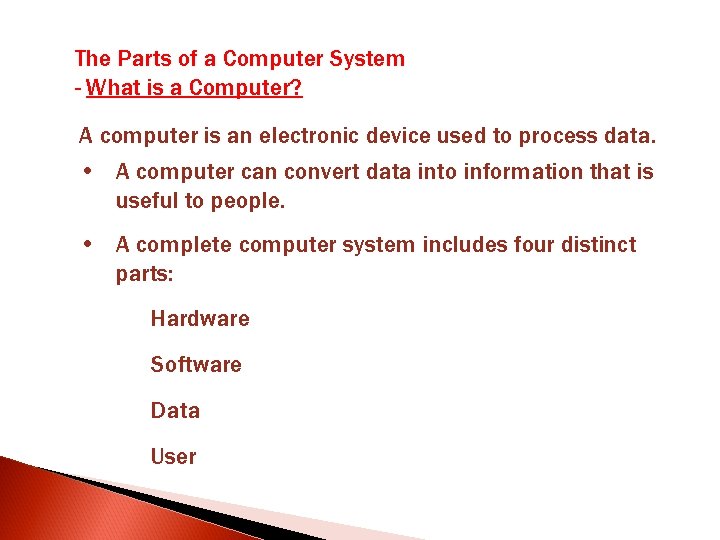 The Parts of a Computer System
- What is a Computer?

A computer is an electronic device used to process data.

• A computer can convert data into information that is useful to people.

• A complete computer system includes four distinct parts:

Hardware

Software

Data

User